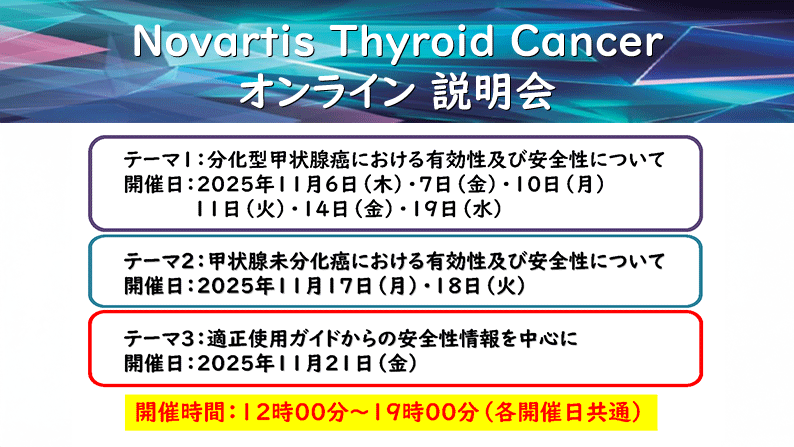 Novartis Thyroid Cancer
オンライン 説明会

テーマ1：分化型甲状腺癌における有効性及び安全性について
開催日：2025年11月6日（木）・7日（金）・10日（月）
11日（火）・14日（金）・19日（水）

テーマ2：甲状腺未分化癌における有効性及び安全性について
開催日：2025年11月17日（月）・18日（火）

テーマ3：適正使用ガイドからの安全性情報を中心に
開催日：2025年11月21日（金）

開催時間：12時00分～19時00分（各開催日共通）